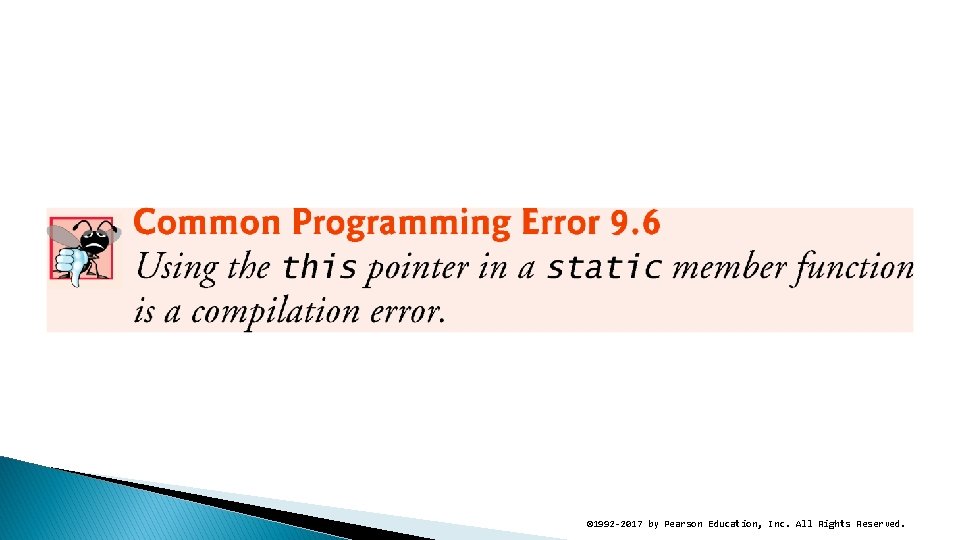 Common Programming Error 9.6
Using the this pointer in a static member function is a compilation error.

©1992-2017 by Pearson Education, Inc. All Rights Reserved.